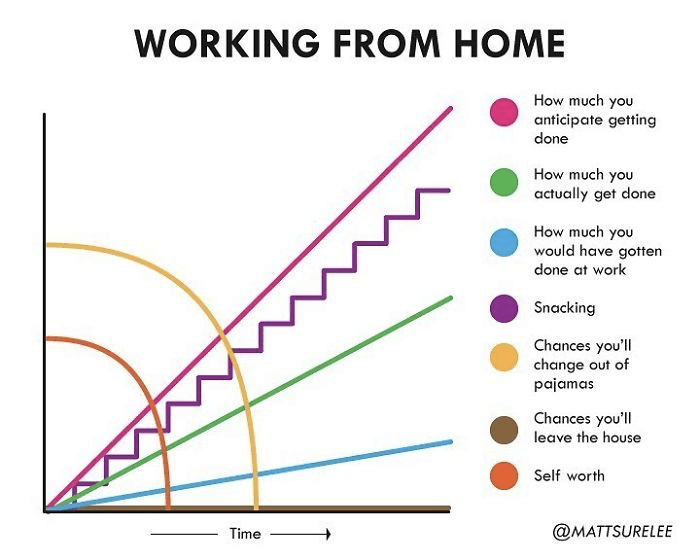 WORKING FROM HOME

How much you anticipate getting done

How much you actually get done

How much you would have gotten done at work

Snacking

Chances you'll change out of pajamas

Chances you'll leave the house

Self worth

Time

@MATTSURELEE